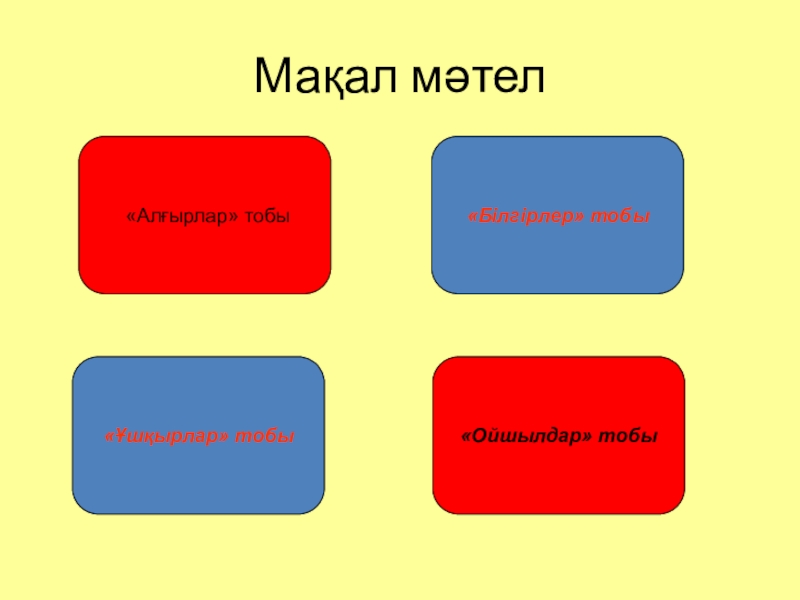 Мақал мәтел

«Алғырлар» тобы

«Білгірлер» тобы

«Ұшқырлар» тобы

«Ойшылдар» тобы